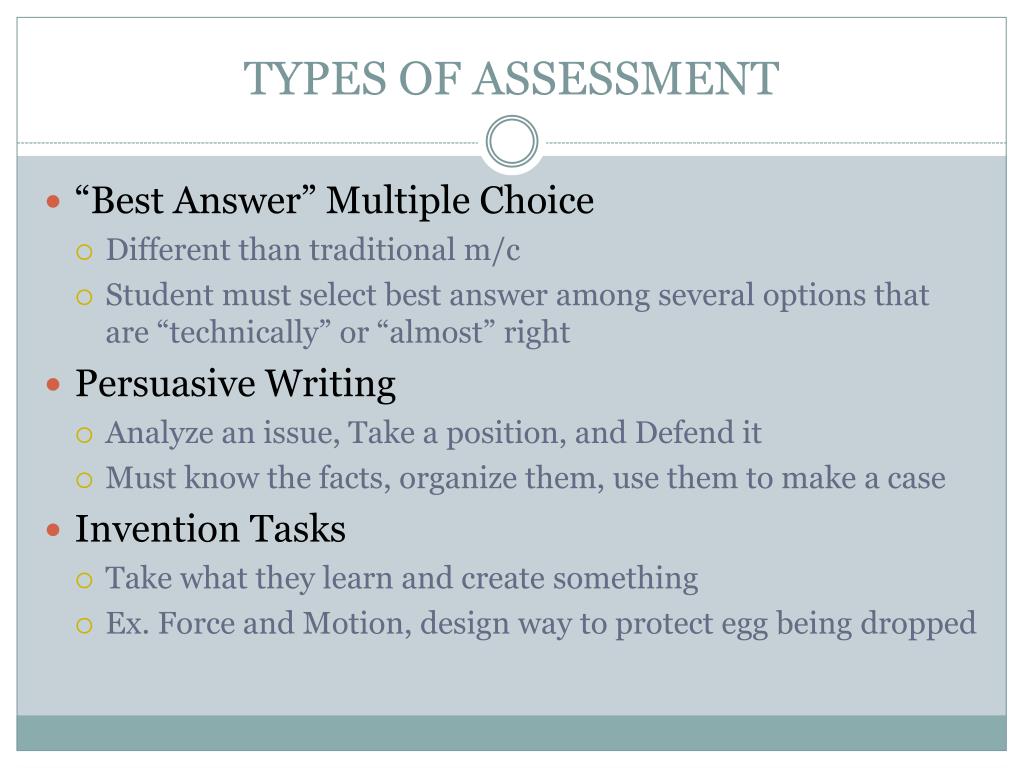 TYPES OF ASSESSMENT

“Best Answer” Multiple Choice

Different than traditional m/c

Student must select best answer among several options that are “technically” or “almost” right

Persuasive Writing

Analyze an issue, Take a position, and Defend it

Must know the facts, organize them, use them to make a case

Invention Tasks

Take what they learn and create something

Ex. Force and Motion, design way to protect egg being dropped